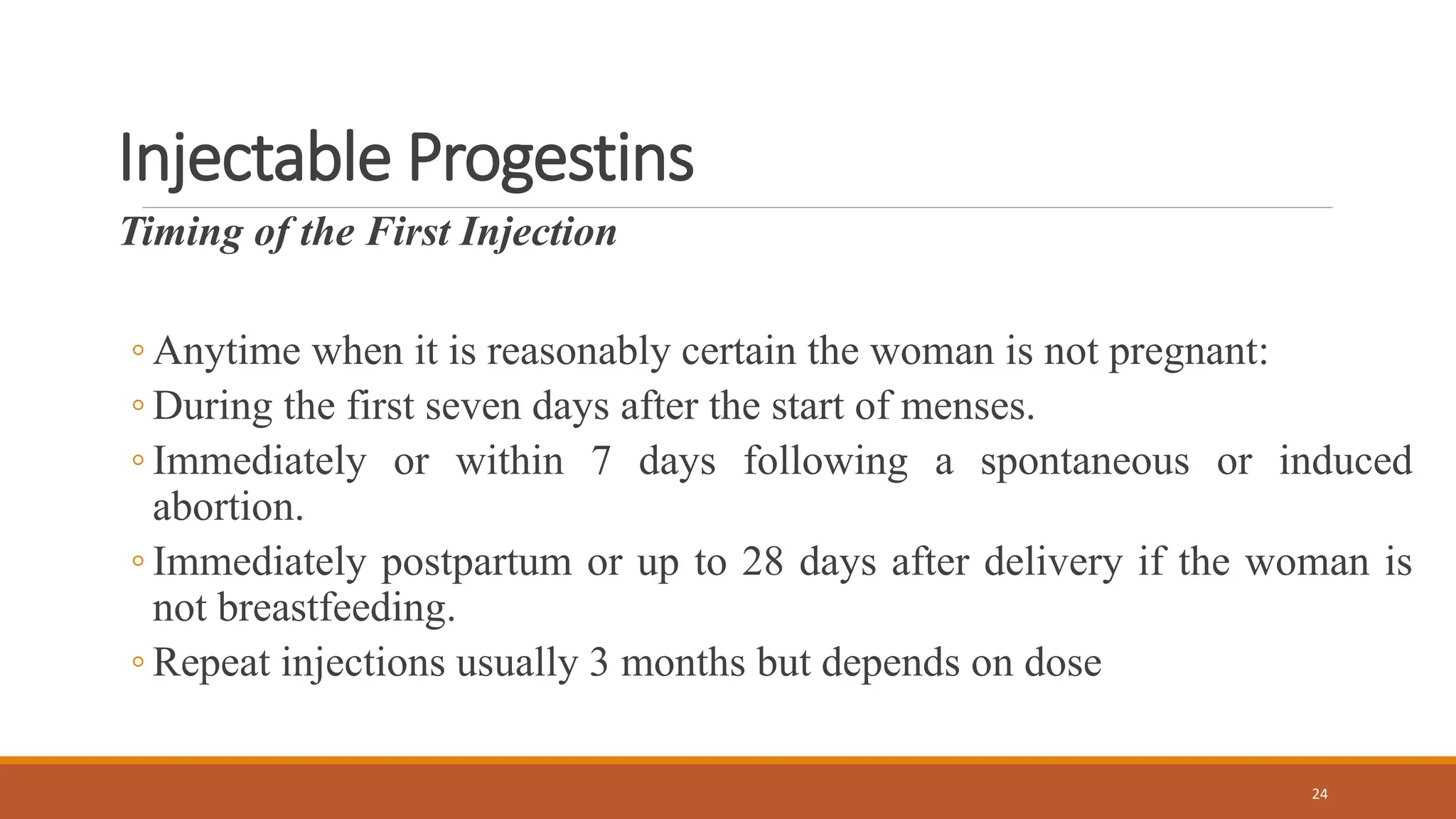 Injectable Progestins

Timing of the First Injection

◦ Anytime when it is reasonably certain the woman is not pregnant:
◦ During the first seven days after the start of menses.
◦ Immediately or within 7 days following a spontaneous or induced abortion.
◦ Immediately postpartum or up to 28 days after delivery if the woman is not breastfeeding.
◦ Repeat injections usually 3 months but depends on dose

24